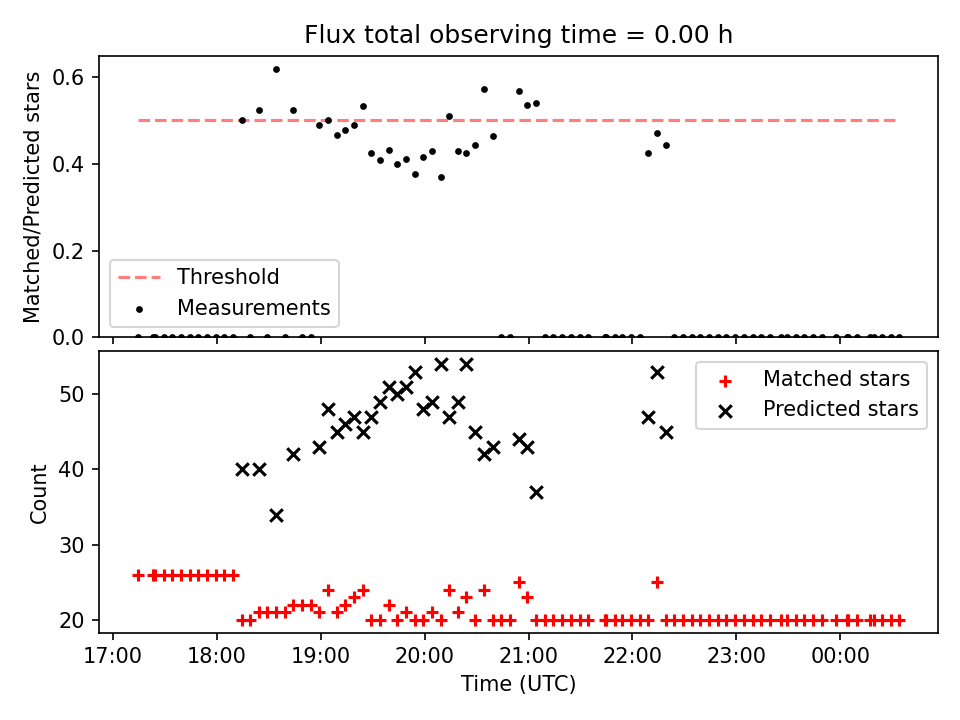 Flux total observing time = 0.00 h

Matched/Predicted stars

0.6
0.4
0.2
0.0

Threshold
Measurements

Count

50
40
30
20

Matched stars
Predicted stars

17:00
18:00
19:00
20:00
21:00
22:00
23:00
00:00

Time (UTC)